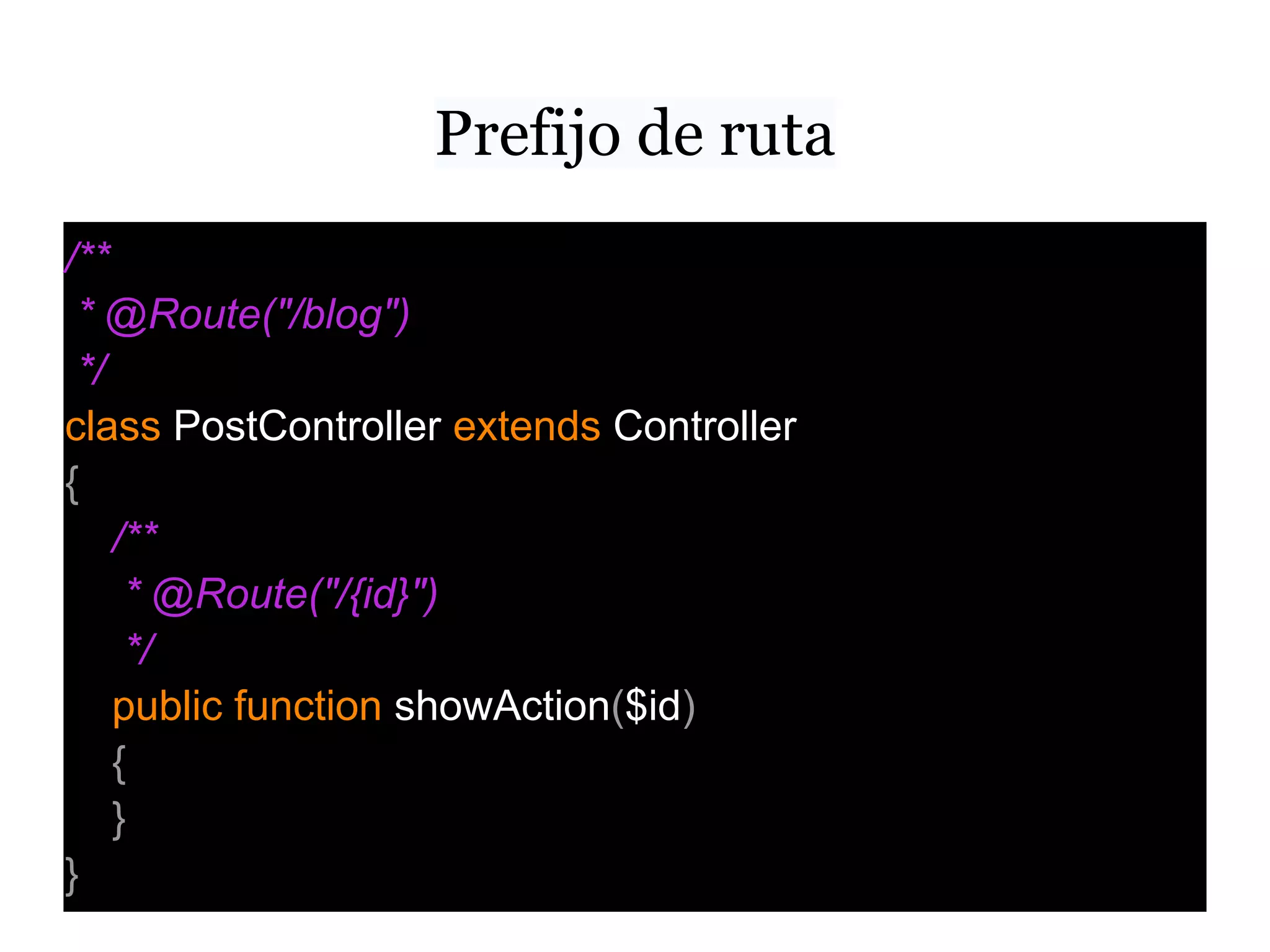 Prefijo de ruta

/**
 * @Route("/blog")
 */
class PostController extends Controller
{
    /**
     * @Route("/{id}")
     */
    public function showAction($id)
    {
    }
}